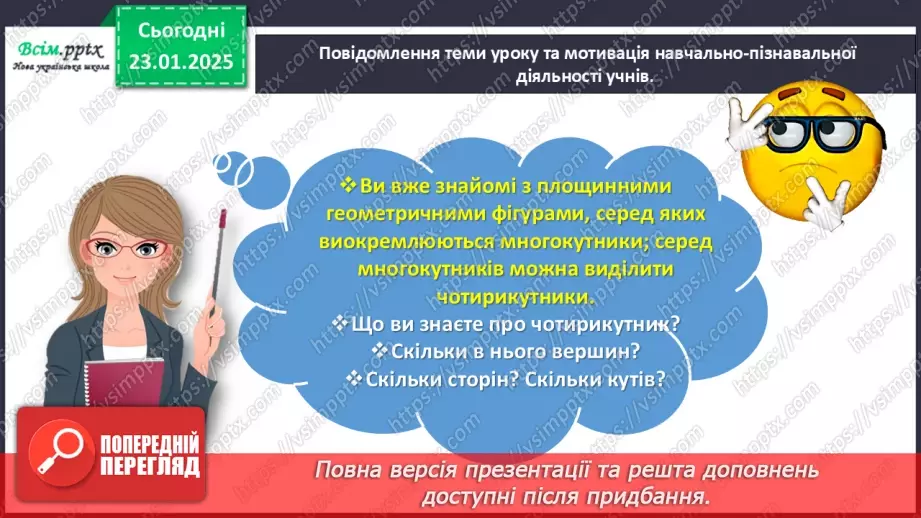 Всім.pptx
Нова українська школа

Сьогодні
23.01.2025

Повідомлення теми уроку та мотивація навчально-пізнавальної діяльності учнів.

❖ Ви вже знайомі з площинними геометричними фігурами, серед яких виокремлюються многокутники; серед многокутників можна виділити чотирикутники.
❖ Що ви знаєте про чотирикутник?
❖ Скільки в нього вершин?
❖ Скільки сторін? Скільки кутів?

ПОПЕРЕДНІЙ ПЕРЕГЛЯД

Повна версія презентації та решта доповнень доступні після придбання.

https://vsimpptx.com